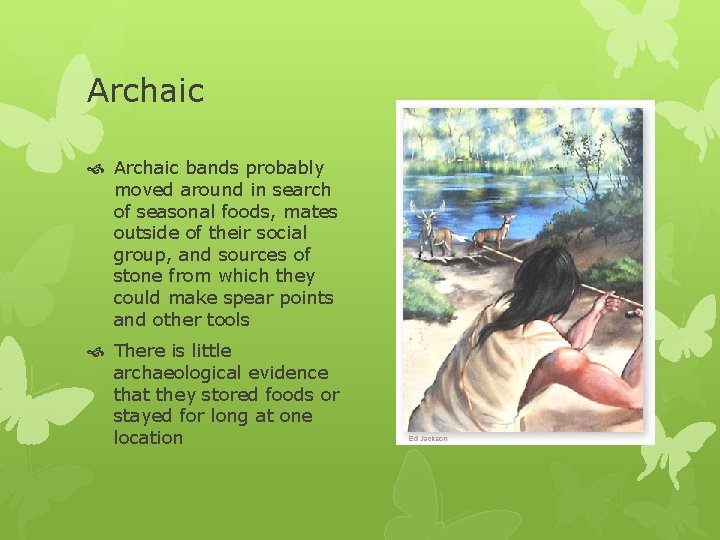 Archaic

Archaic bands probably moved around in search of seasonal foods, mates outside of their social group, and sources of stone from which they could make spear points and other tools

There is little archaeological evidence that they stored foods or stayed for long at one location

Ed Jackson